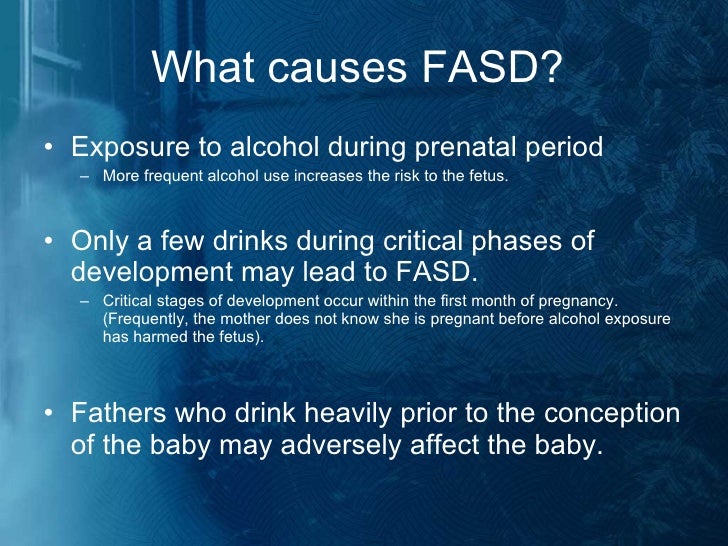 What causes FASD?

• Exposure to alcohol during prenatal period
– More frequent alcohol use increases the risk to the fetus.

• Only a few drinks during critical phases of development may lead to FASD.
– Critical stages of development occur within the first month of pregnancy. (Frequently, the mother does not know she is pregnant before alcohol exposure has harmed the fetus).

• Fathers who drink heavily prior to the conception of the baby may adversely affect the baby.